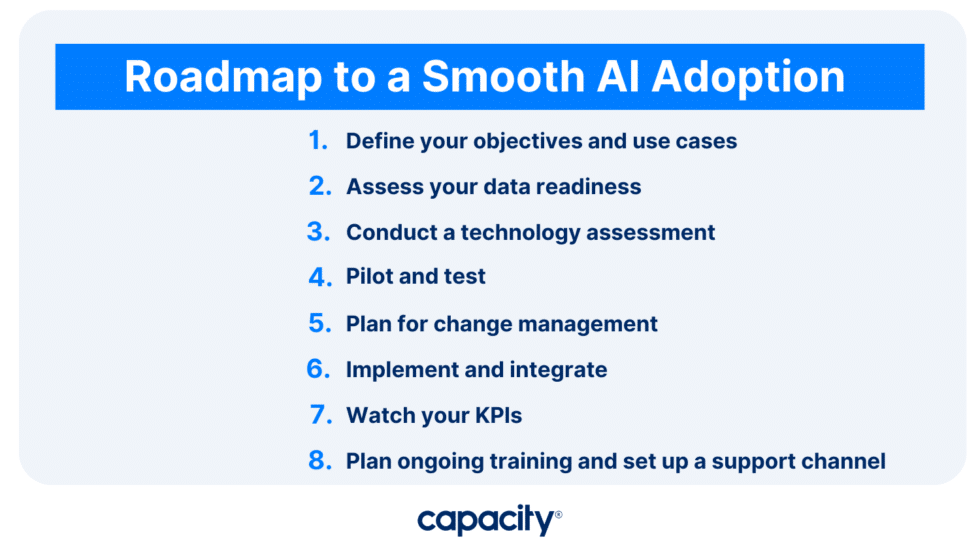 Roadmap to a Smooth AI Adoption

1. Define your objectives and use cases
2. Assess your data readiness
3. Conduct a technology assessment
4. Pilot and test
5. Plan for change management
6. Implement and integrate
7. Watch your KPIs
8. Plan ongoing training and set up a support channel

capacity®